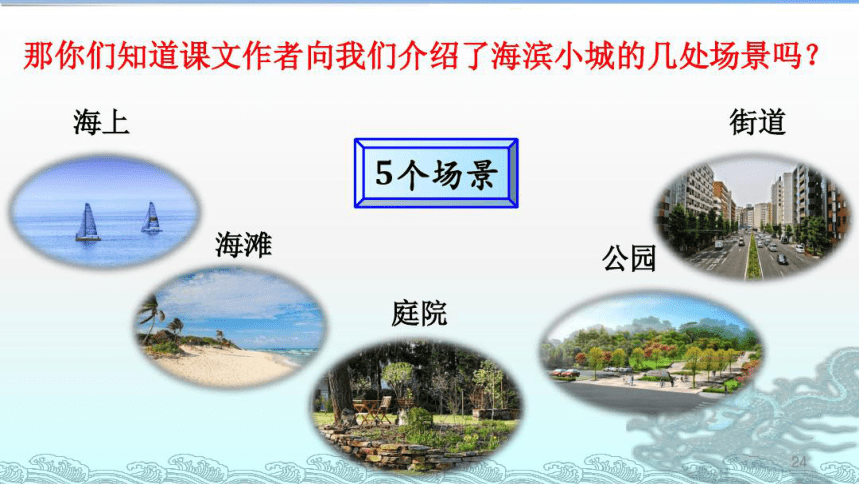 那你们知道课文作者向我们介绍了海滨小城的几处场景吗？

海上

5个场景

街道

海滩

公园

庭院

24